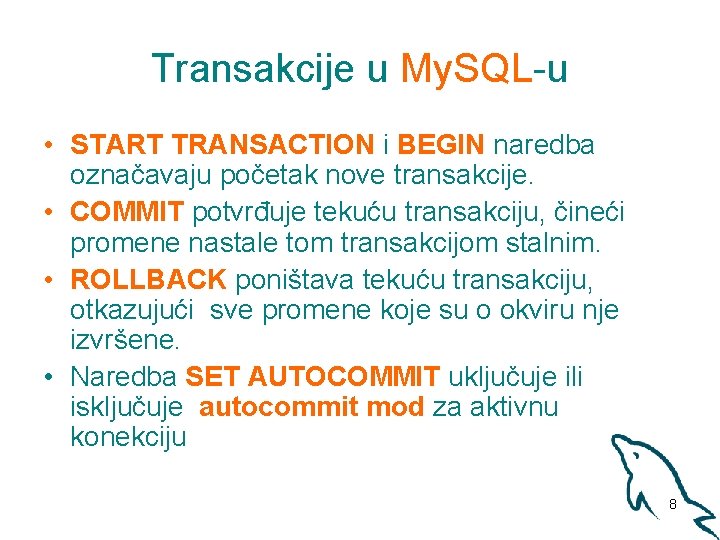 Transakcije u MySQL-u

• START TRANSACTION i BEGIN naredba označavaju početak nove transakcije.

• COMMIT potvrđuje tekuću transakciju, čineći promene nastale tom transakcijom stalnim.

• ROLLBACK poništava tekuću transakciju, otkazujući sve promene koje su o okviru nje izvršene.

• Naredba SET AUTOCOMMIT uključuje ili isključuje autocommit mod za aktivnu konekciju

8